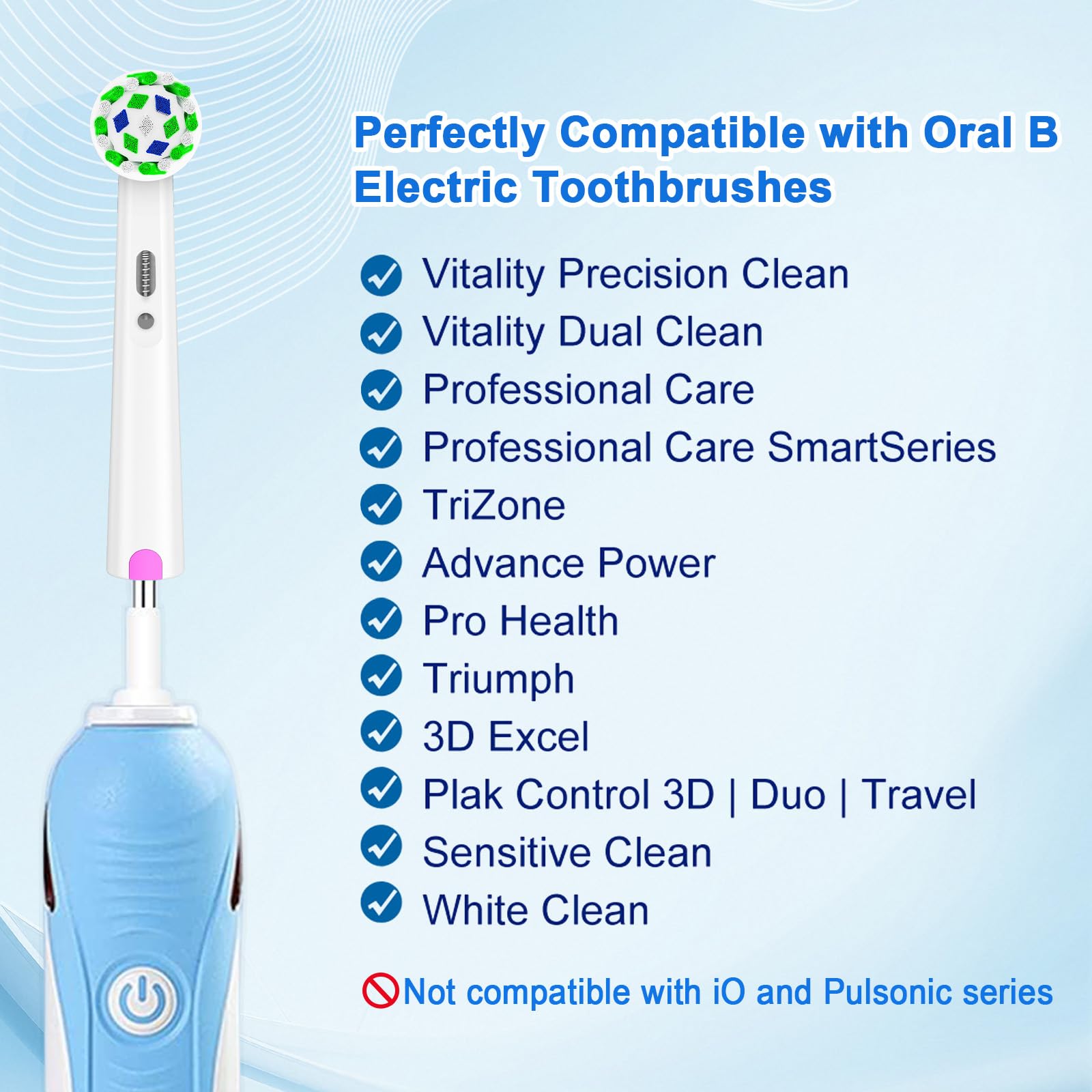 Perfectly Compatible with Oral B Electric Toothbrushes

Vitality Precision Clean
Vitality Dual Clean
Professional Care
Professional Care SmartSeries
TriZone
Advance Power
Pro Health
Triumph
3D Excel
Plak Control 3D | Duo | Travel
Sensitive Clean
White Clean

Not compatible with iO and Pulsonic series